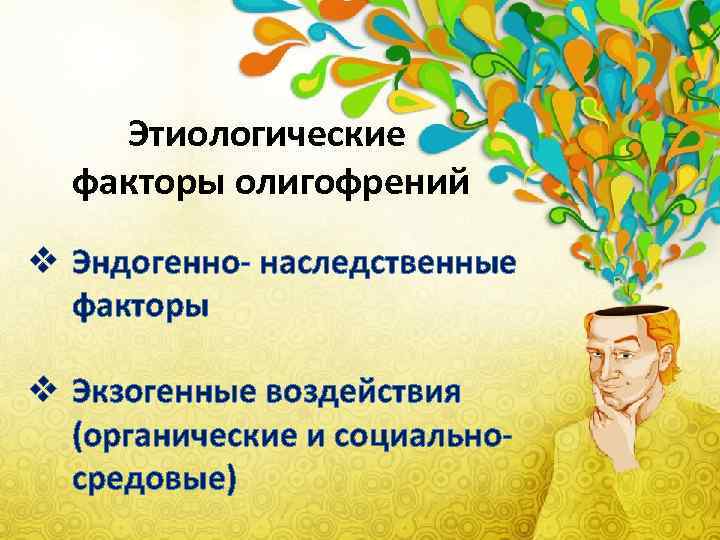 Этиологические факторы олигофрений

❖ Эндогенно- наследственные факторы

❖ Экзогенные воздействия (органические и социально-средовые)